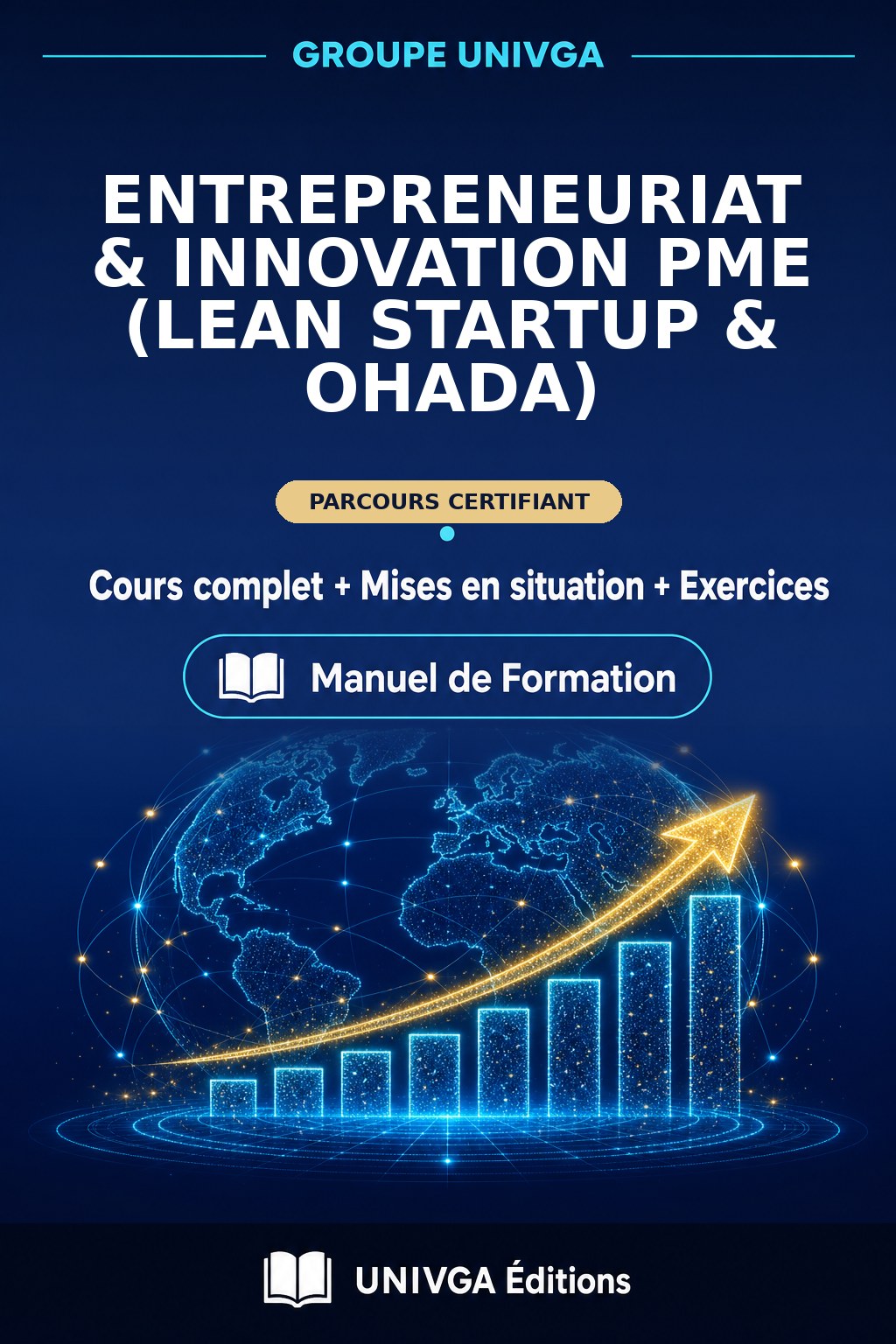 GROUPE UNIVGA

ENTREPRENEURIAT & INNOVATION PME (LEAN STARTUP & OHADA)

PARCOURS CERTIFIANT

Cours complet + Mises en situation + Exercices

Manuel de Formation

UNIVGA Éditions